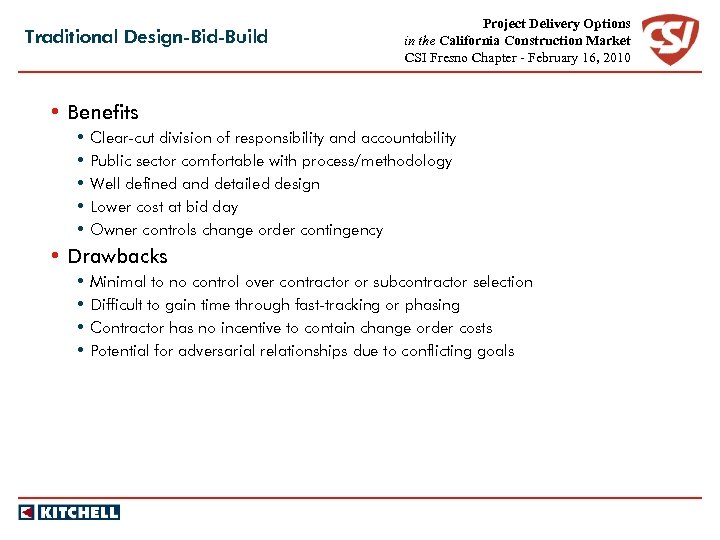 Traditional Design-Bid-Build

Project Delivery Options
in the California Construction Market
CSI Fresno Chapter - February 16, 2010

CSI

• Benefits
 • Clear-cut division of responsibility and accountability
 • Public sector comfortable with process/methodology
 • Well defined and detailed design
 • Lower cost at bid day
 • Owner controls change order contingency
• Drawbacks
 • Minimal to no control over contractor or subcontractor selection
 • Difficult to gain time through fast-tracking or phasing
 • Contractor has no incentive to contain change order costs
 • Potential for adversarial relationships due to conflicting goals

KITCHELL